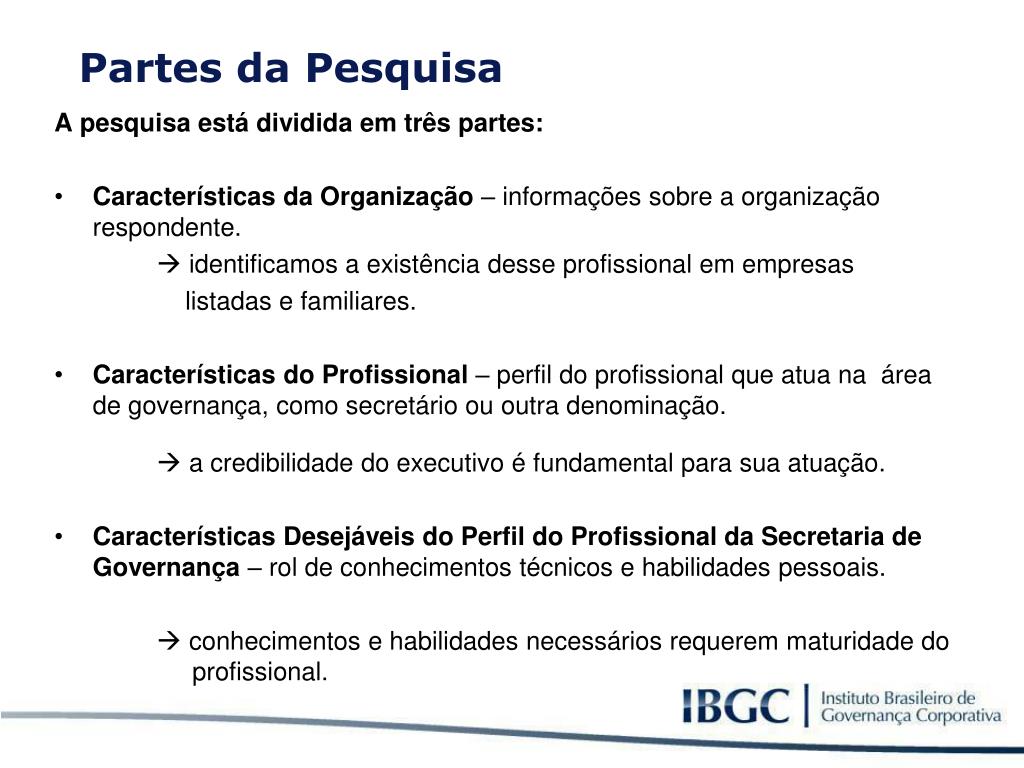 Partes da Pesquisa

A pesquisa está dividida em três partes:

• Características da Organização – informações sobre a organização respondente.

→ identificamos a existência desse profissional em empresas listadas e familiares.

• Características do Profissional – perfil do profissional que atua na área de governança, como secretário ou outra denominação.

→ a credibilidade do executivo é fundamental para sua atuação.

• Características Desejáveis do Perfil do Profissional da Secretaria de Governança – rol de conhecimentos técnicos e habilidades pessoais.

→ conhecimentos e habilidades necessários requerem maturidade do profissional.

IBGC | Instituto Brasileiro de Governança Corporativa